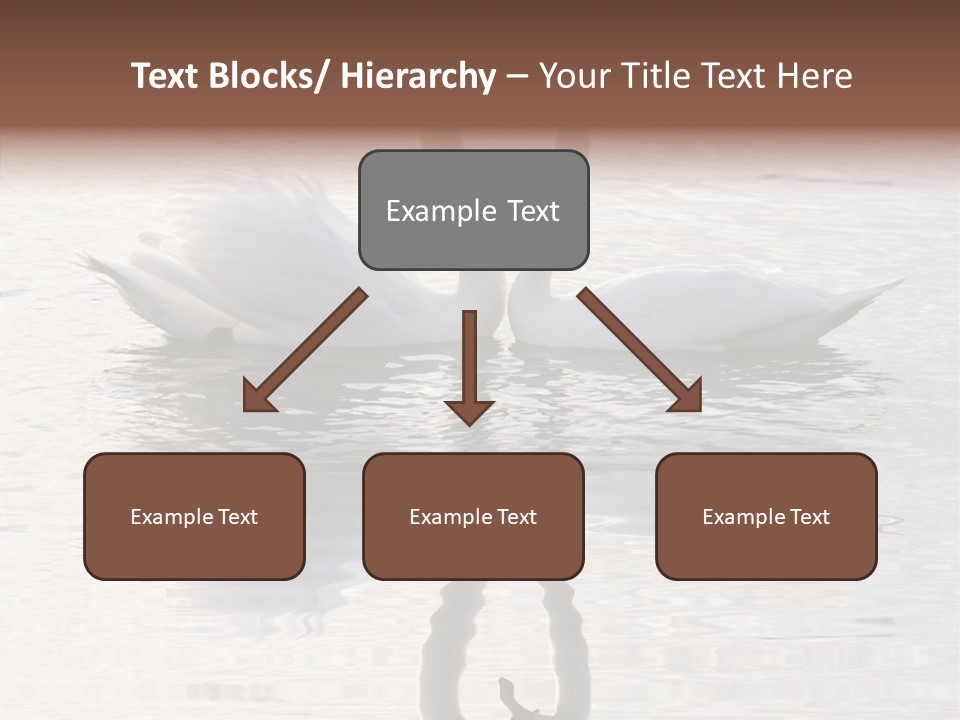 Text Blocks/ Hierarchy – Your Title Text Here

Example Text

Example Text

Example Text

Example Text